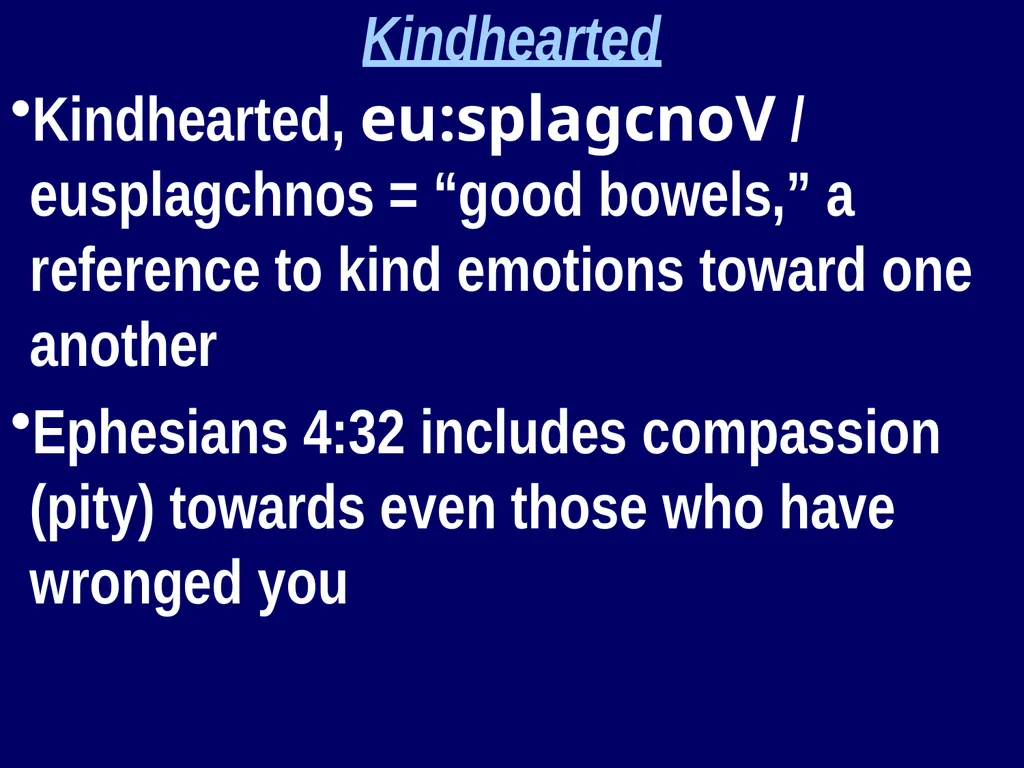 Kindhearted

•Kindhearted, eu:splagcnoV / eusplagchnos = “good bowels,” a reference to kind emotions toward one another

•Ephesians 4:32 includes compassion (pity) towards even those who have wronged you